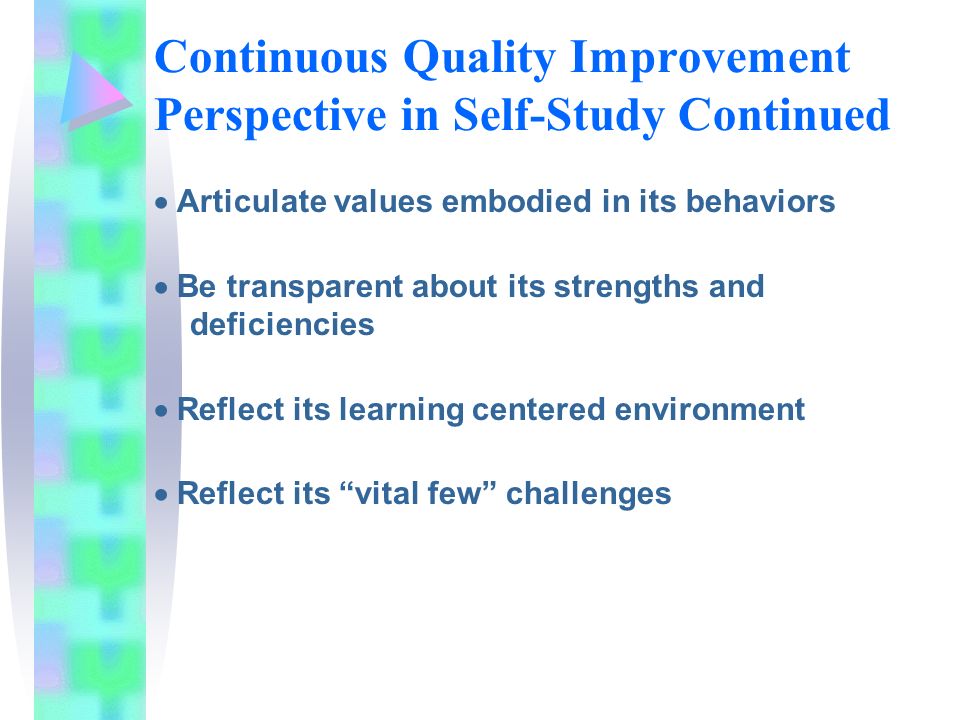 Continuous Quality Improvement Perspective in Self-Study Continued

• Articulate values embodied in its behaviors

• Be transparent about its strengths and deficiencies

• Reflect its learning centered environment

• Reflect its “vital few” challenges